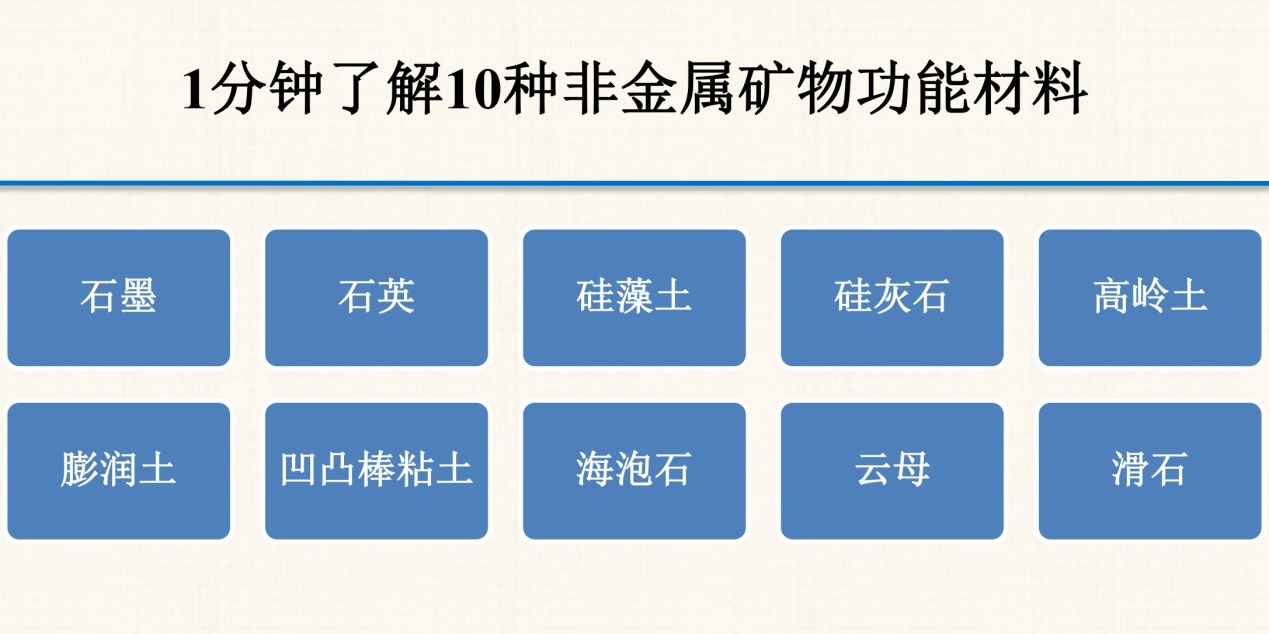 1分钟了解10种非金属矿物功能材料

石墨

石英

硅藻土

硅灰石

高岭土

膨润土

凹凸棒粘土

海泡石

云母

滑石